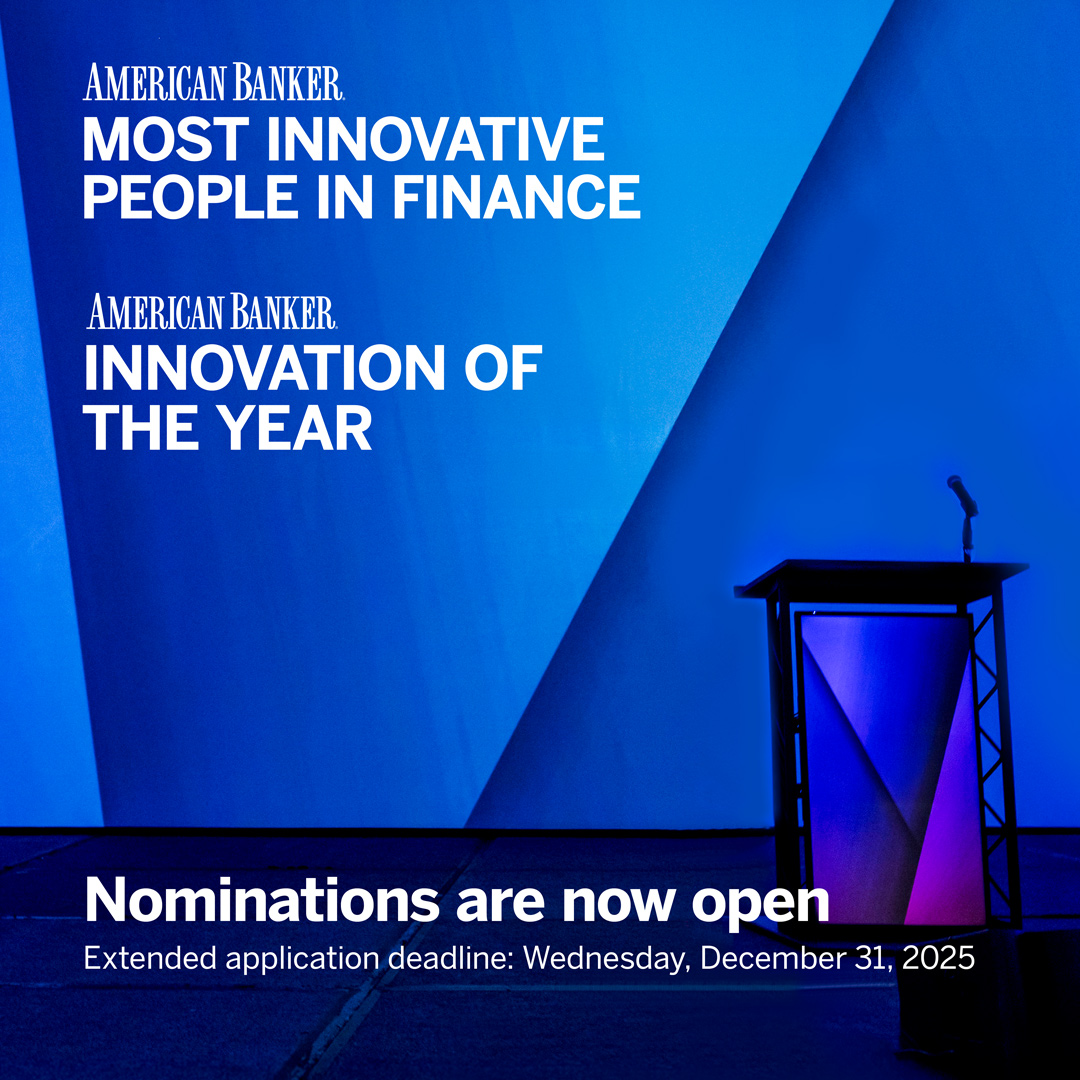 AMERICAN BANKER.
MOST INNOVATIVE PEOPLE IN FINANCE

AMERICAN BANKER.
INNOVATION OF THE YEAR

Nominations are now open
Extended application deadline: Wednesday, December 31, 2025